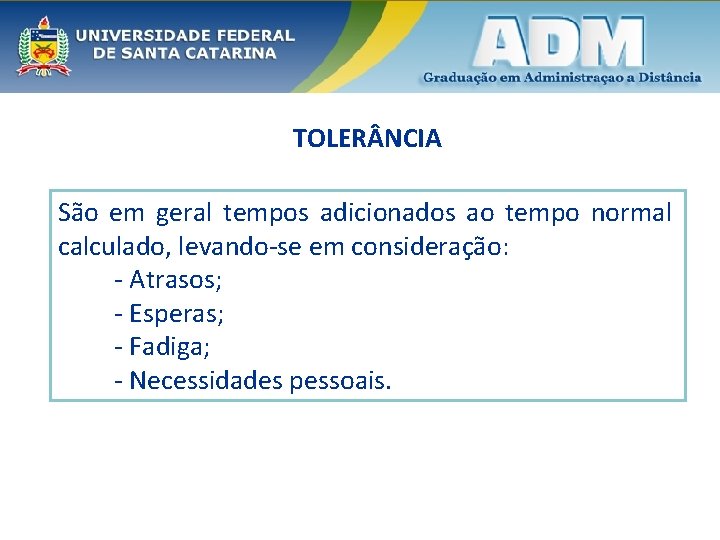 UNIVERSIDADE FEDERAL
DE SANTA CATARINA

ADM
Graduação em Administraçao a Distância

TOLERÂNCIA

São em geral tempos adicionados ao tempo normal calculado, levando-se em consideração:
- Atrasos;
- Esperas;
- Fadiga;
- Necessidades pessoais.